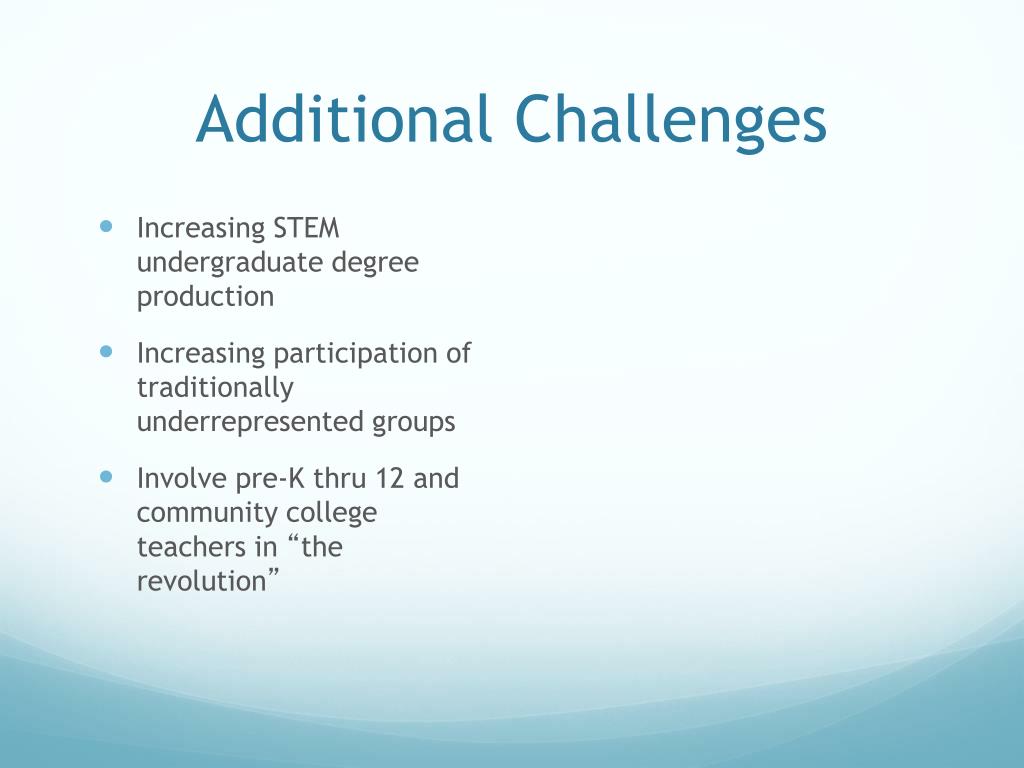 Additional Challenges

- Increasing STEM undergraduate degree production
- Increasing participation of traditionally underrepresented groups
- Involve pre-K thru 12 and community college teachers in “the revolution”